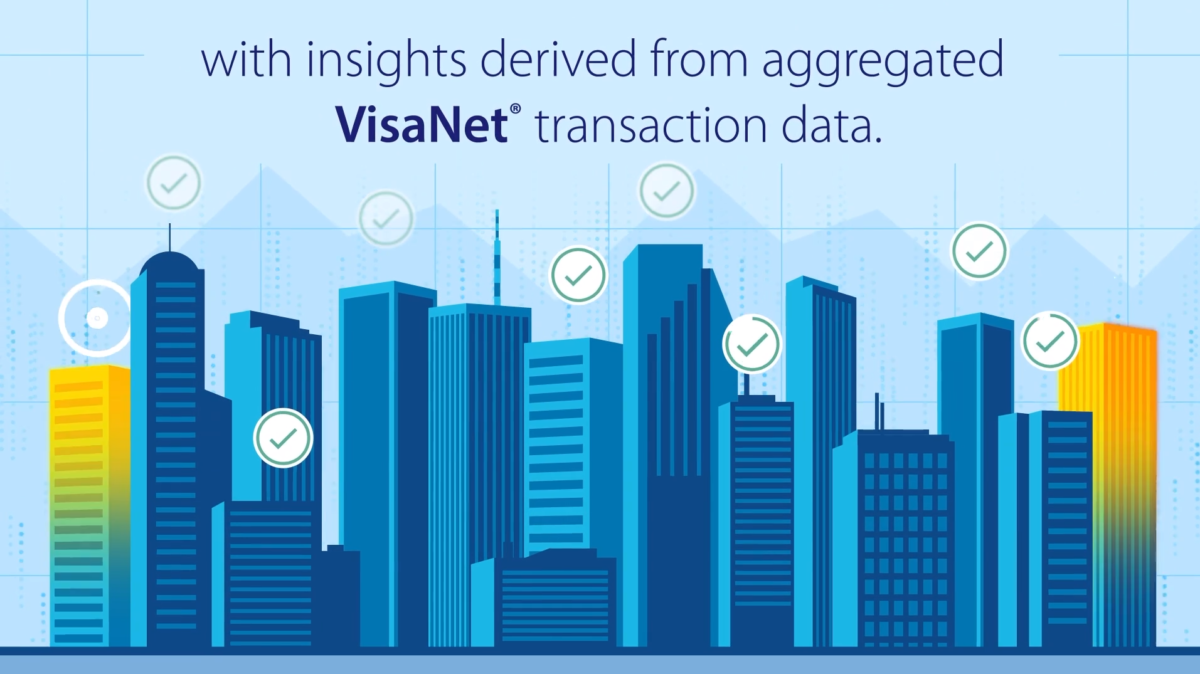 with insights derived from aggregated VisaNet® transaction data.